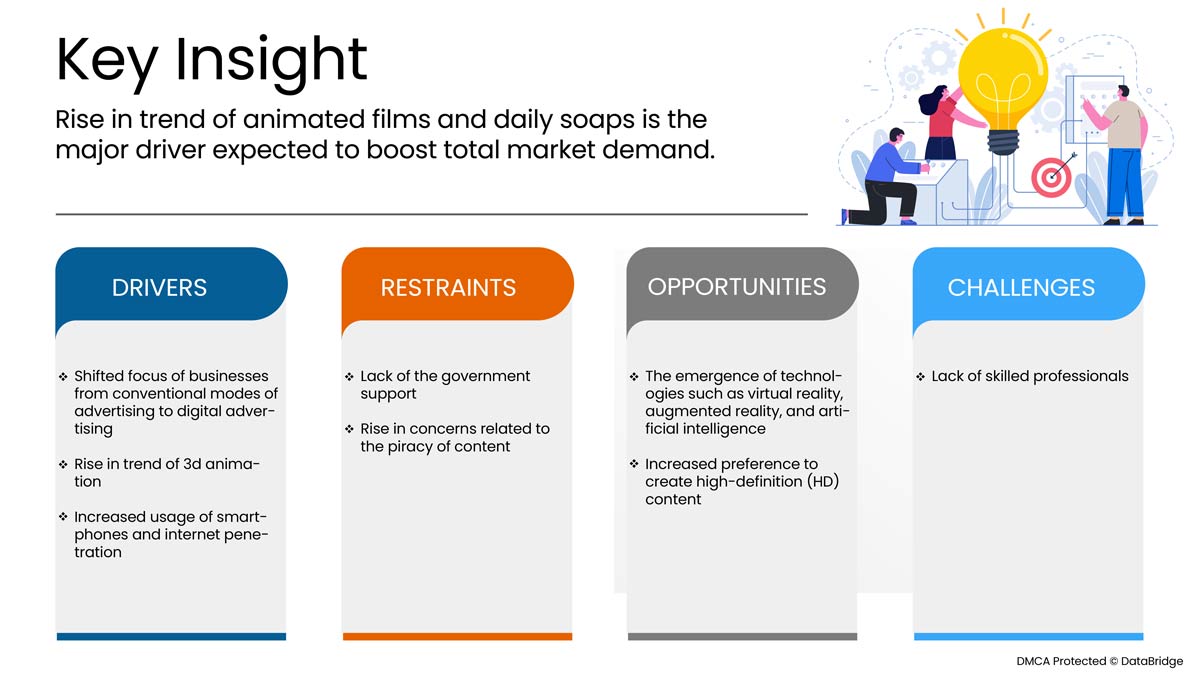 Key Insight

Rise in trend of animated films and daily soaps is the major driver expected to boost total market demand.

DRIVERS

❖ Shifted focus of businesses from conventional modes of advertising to digital advertising

❖ Rise in trend of 3d animation

❖ Increased usage of smartphones and internet penetration

RESTRAINTS

❖ Lack of the government support

❖ Rise in concerns related to the piracy of content

OPPORTUNITIES

❖ The emergence of technologies such as virtual reality, augmented reality, and artificial intelligence

❖ Increased preference to create high-definition (HD) content

CHALLENGES

❖ Lack of skilled professionals

DMCA Protected © DataBridge